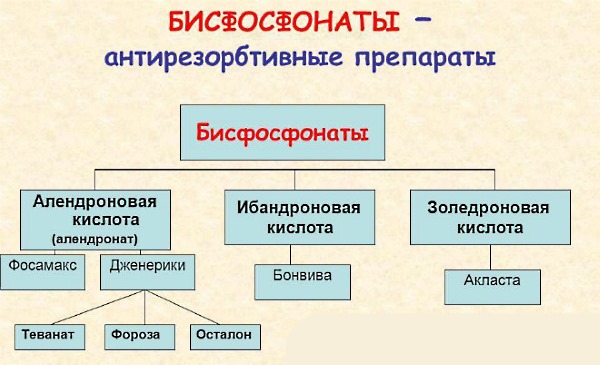 БИСФОСФОНАТЫ –
антирезорбтивные препараты

Бисфосфонаты

Алендроновая кислота (алендронат)

Ибандроновая кислота

Золедроновая кислота

Фосамакс

Дженерики

Бонвива

Акласта

Теванат

Фороза

Осталон